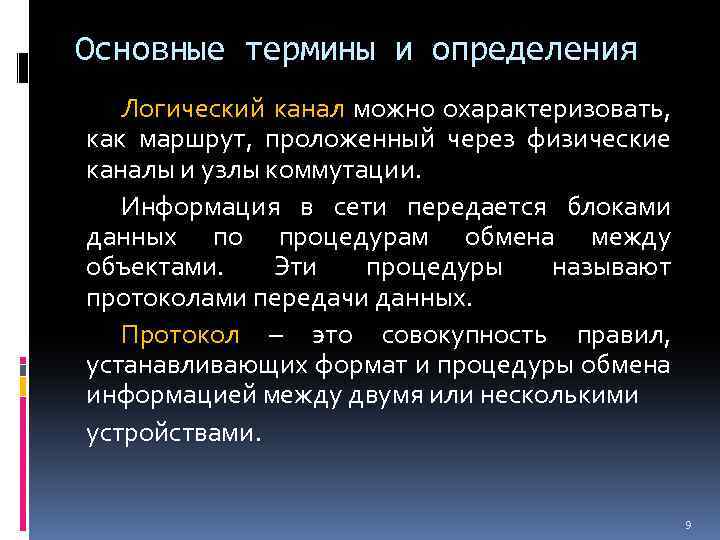 Основные термины и определения

Логический канал можно охарактеризовать, как маршрут, проложенный через физические каналы и узлы коммутации.

Информация в сети передается блоками данных по процедурам обмена между объектами. Эти процедуры называют протоколами передачи данных.

Протокол – это совокупность правил, устанавливающих формат и процедуры обмена информацией между двумя или несколькими устройствами.

9